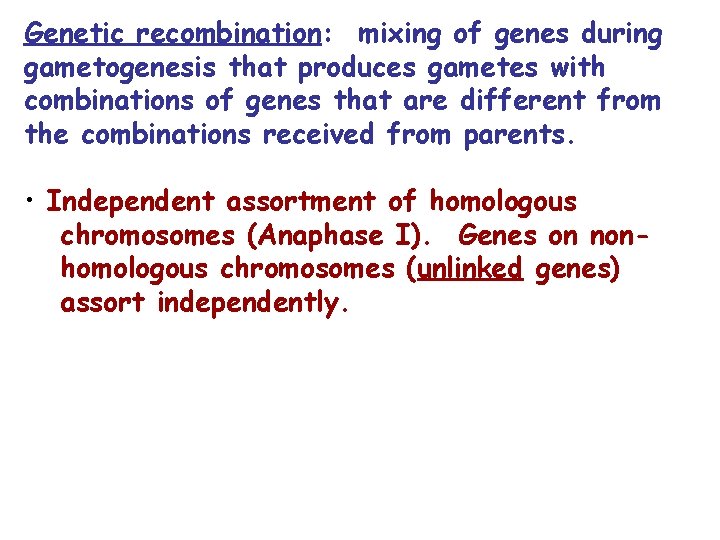 Genetic recombination: mixing of genes during gametogenesis that produces gametes with combinations of genes that are different from the combinations received from parents.

• Independent assortment of homologous chromosomes (Anaphase I). Genes on non-homologous chromosomes (unlinked genes) assort independently.